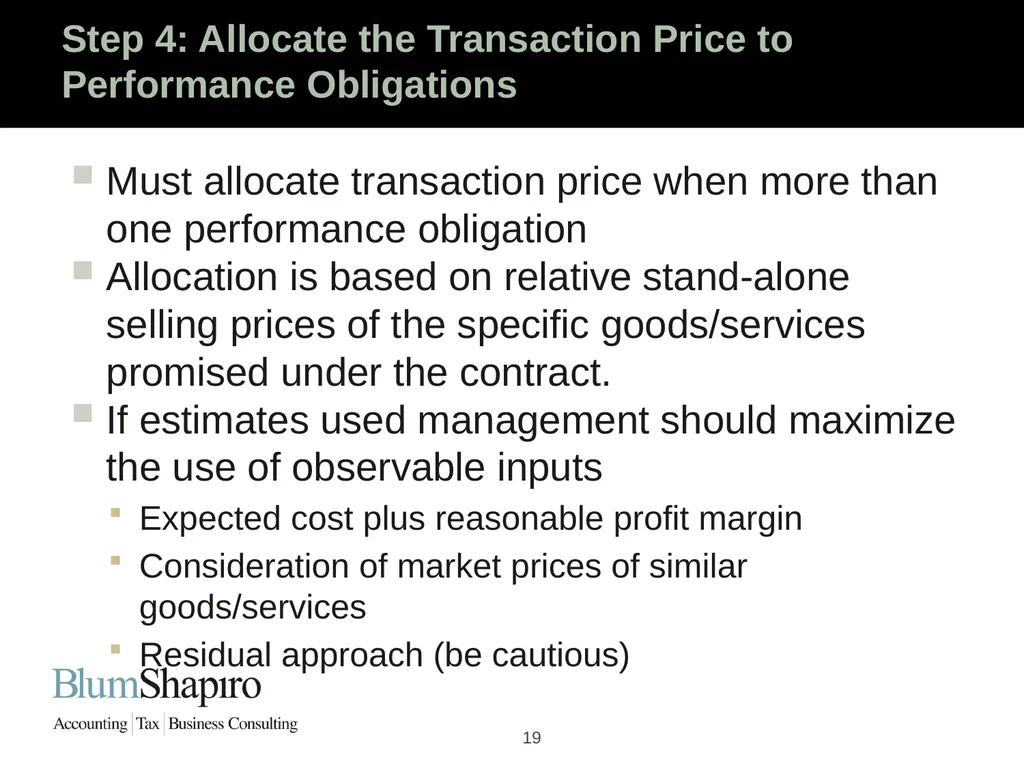 Step 4: Allocate the Transaction Price to Performance Obligations

Must allocate transaction price when more than one performance obligation

Allocation is based on relative stand-alone selling prices of the specific goods/services promised under the contract.

If estimates used management should maximize the use of observable inputs

Expected cost plus reasonable profit margin

Consideration of market prices of similar goods/services

Residual approach (be cautious)

BlumShapiro

Accounting | Tax | Business Consulting

19